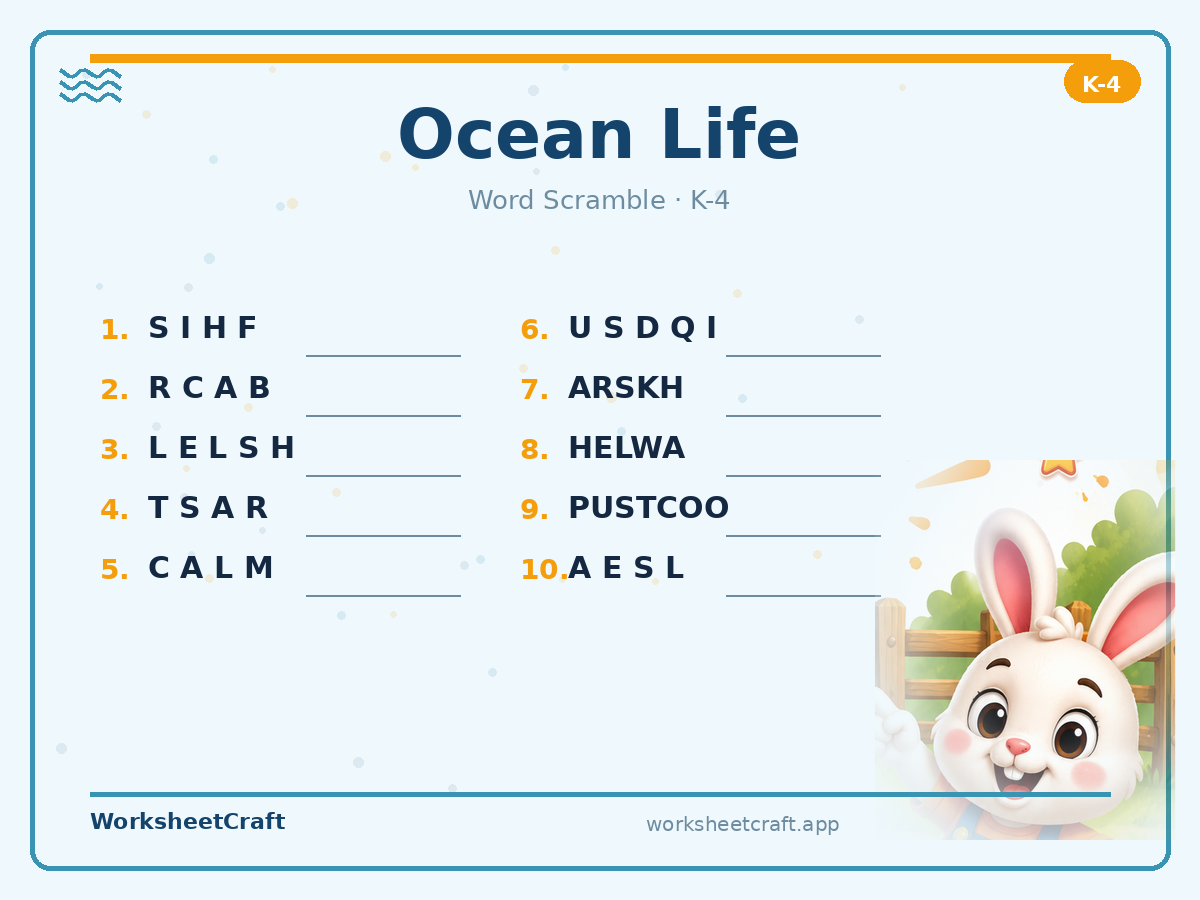 K-4

Ocean Life

Word Scramble · K-4

1. S I H F

2. R C A B

3. L E L S H

4. T S A R

5. C A L M

6. U S D Q I

7. ARSKH

8. HELWA

9. PUSTCOO

10. A E S L

WorksheetCraft

worksheetcraft.app